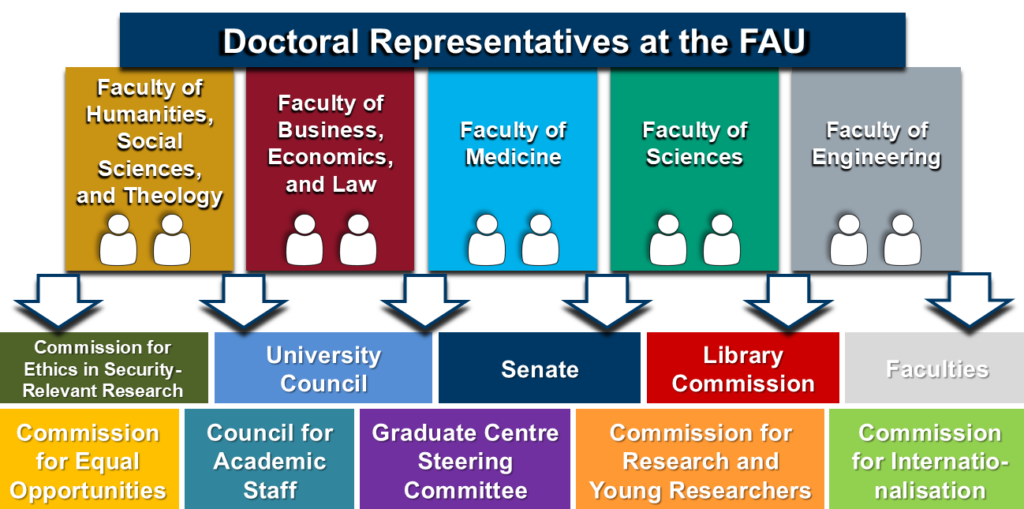 Doctoral Representatives at the FAU

Faculty of Humanities, Social Sciences, and Theology

Faculty of Business, Economics, and Law

Faculty of Medicine

Faculty of Sciences

Faculty of Engineering

Commission for Ethics in Security-Relevant Research

University Council

Senate

Library Commission

Faculties

Commission for Equal Opportunities

Council for Academic Staff

Graduate Centre Steering Committee

Commission for Research and Young Researchers

Commission for Internationalisation